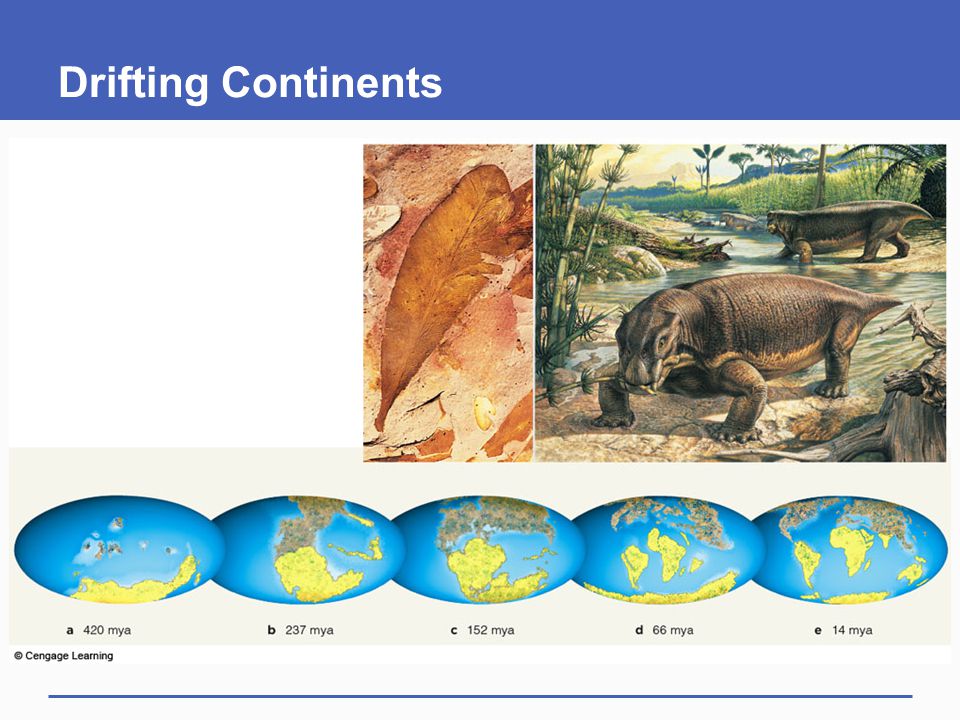 Drifting Continents

a 420 mya
b 237 mya
c 152 mya
d 66 mya
e 14 mya

© Cengage Learning